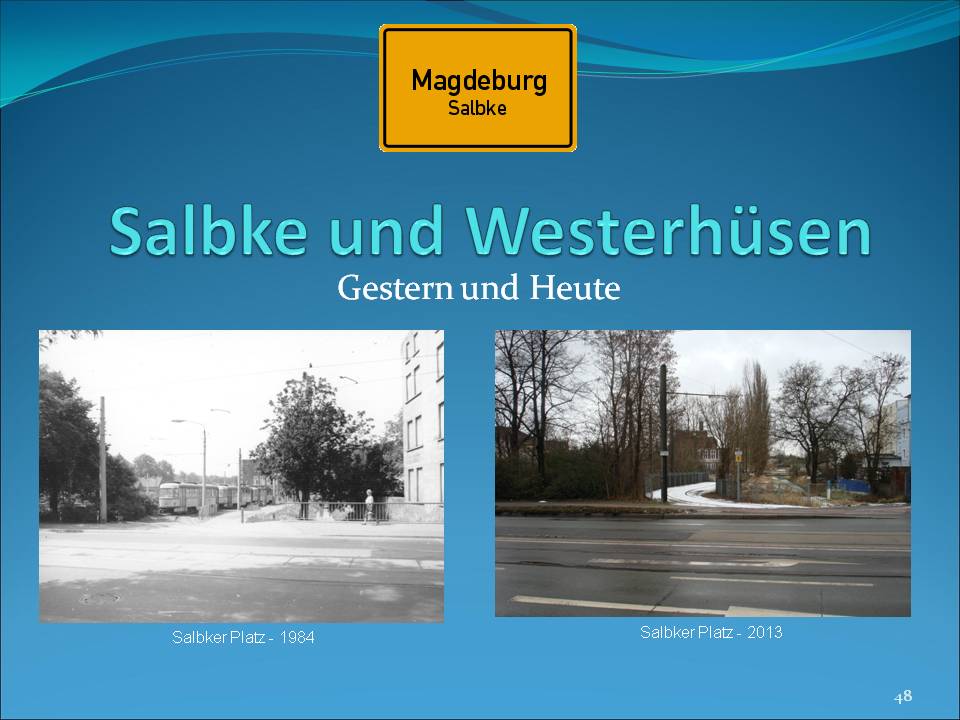 Magdeburg
Salbke

Salbke und Westerhüsen

Gestern und Heute

Salbker Platz - 1984

Salbker Platz - 2013

48